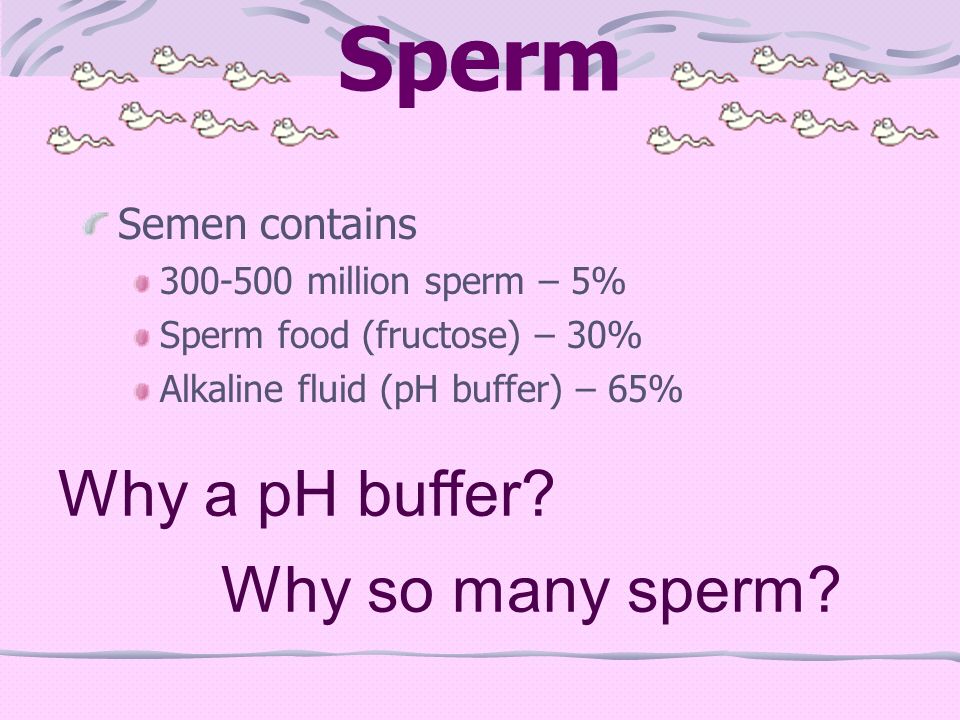 Sperm

Semen contains

300-500 million sperm – 5%

Sperm food (fructose) – 30%

Alkaline fluid (pH buffer) – 65%

Why a pH buffer?

Why so many sperm?